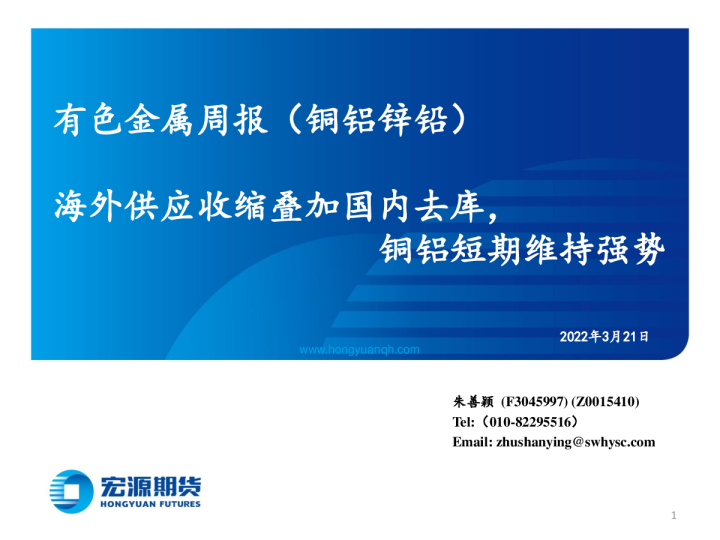 有色金属周报（铜铝锌铅）

海外供应收缩叠加国内去库，
铜铝短期维持强势

2022年3月21日

www.hongyuanqh.com

朱善颖 (F3045997) (Z0015410)
Tel:（010-82295516）
Email: zhushanying@swhysc.com

宏源期货
HONGYUAN FUTURES

1